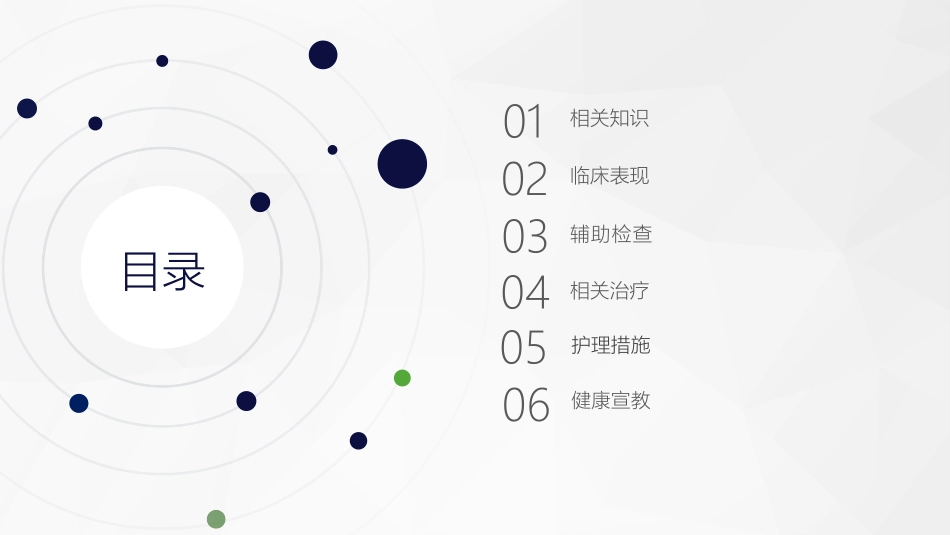 目录

01 相关知识
02 临床表现
03 辅助检查
04 相关治疗
05 护理措施
06 健康宣教